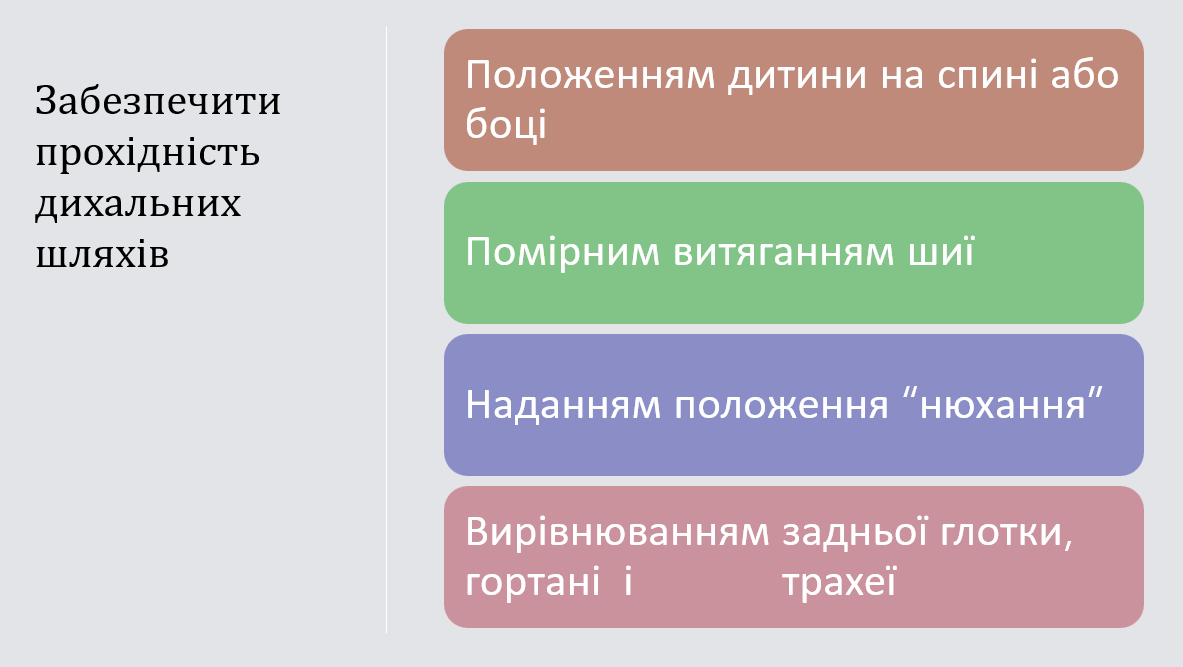 Забезпечити прохідність дихальних шляхів

Положенням дитини на спині або боці

Помірним витяганням шиї

Наданням положення “нюхання”

Вирівнюванням задньої глотки, гортані і трахеї